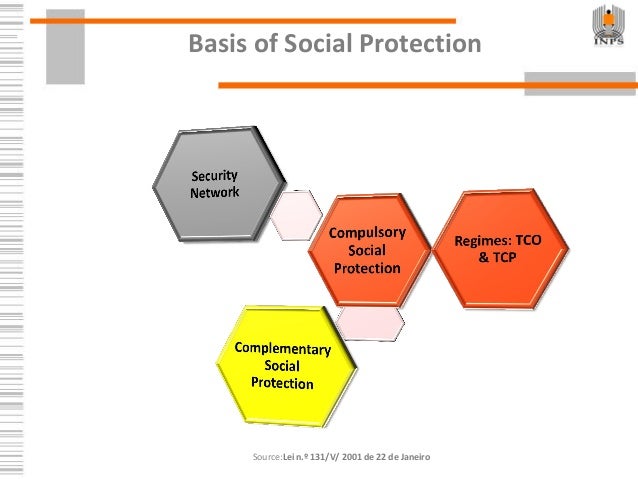 Basis of Social Protection

INPS

Security Network

Compulsory Social Protection

Regimes: TCO & TCP

Complementary Social Protection

Source: Lei n.º 131/V/ 2001 de 22 de Janeiro